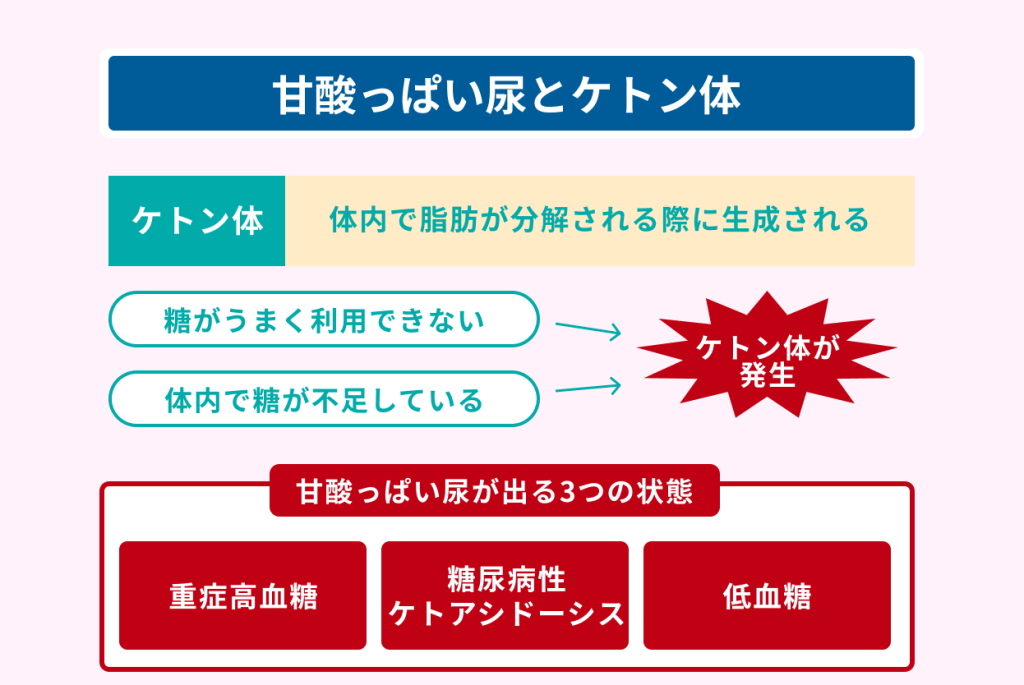 甘酸っぱい尿とケトン体

ケトン体

体内で脂肪が分解される際に生成される

糖がうまく利用できない

体内で糖が不足している

ケトン体が発生

甘酸っぱい尿が出る3つの状態

重症高血糖

糖尿病性ケトアシドーシス

低血糖